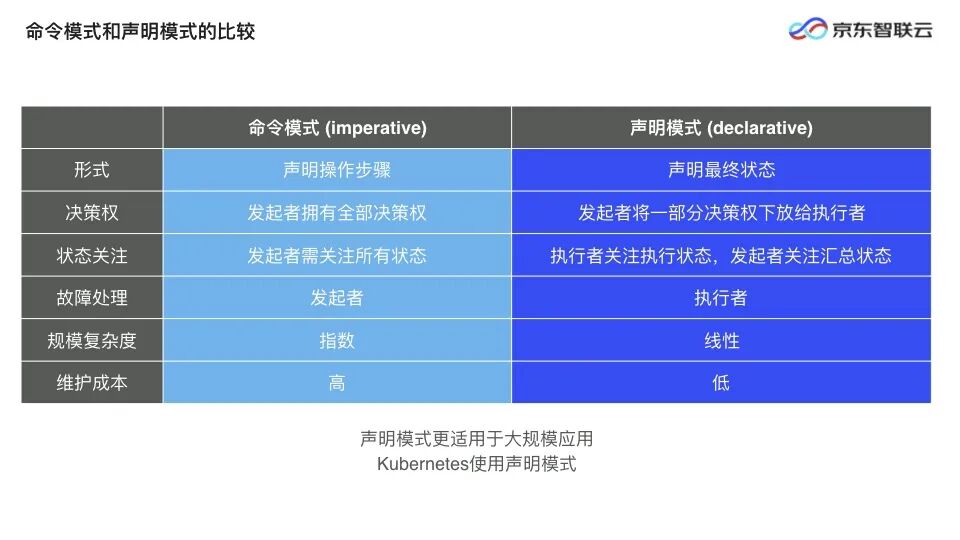 命令模式和声明模式的比较

京东智联云

| | 命令模式 (imperative) | 声明模式 (declarative) |
|---|---|---|
| 形式 | 声明操作步骤 | 声明最终状态 |
| 决策权 | 发起者拥有全部决策权 | 发起者将一部分决策权下放给执行者 |
| 状态关注 | 发起者需关注所有状态 | 执行者关注执行状态，发起者关注汇总状态 |
| 故障处理 | 发起者 | 执行者 |
| 规模复杂度 | 指数 | 线性 |
| 维护成本 | 高 | 低 |

声明模式更适用于大规模应用
Kubernetes使用声明模式